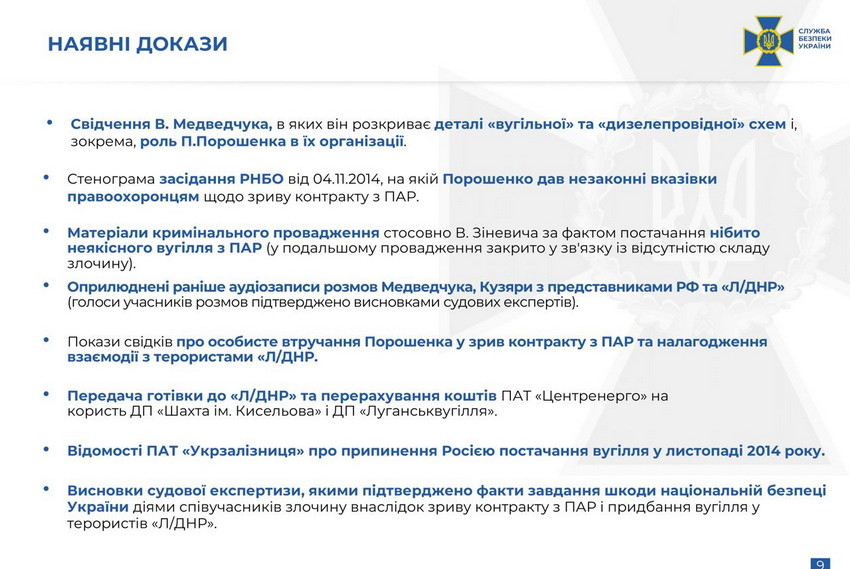 НАЯВНІ ДОКАЗИ

СЛУЖБА БЕЗПЕКИ УКРАЇНИ

• Свідчення В. Медведчука, в яких він розкриває деталі «вугільної» та «дизелепровідної» схем і, зокрема, роль П.Порошенка в їх організації.

• Стенограма засідання РНБО від 04.11.2014, на якій Порошенко дав незаконні вказівки правоохоронцям щодо зриву контракту з ПАР.

• Матеріали кримінального провадження стосовно В. Зіневича за фактом постачання нібито неякісного вугілля з ПАР (у подальшому провадження закрито у зв'язку із відсутністю складу злочину).

• Оприлюднені раніше аудіозаписи розмов Медведчука, Кузяри з представниками РФ та «Л/ДНР» (голоси учасників розмов підтверджено висновками судових експертів).

• Покази свідків про особисте втручання Порошенка у зрив контракту з ПАР та налагодження взаємодії з терористами «Л/ДНР.

• Передача готівки до «Л/ДНР» та перерахування коштів ПАТ «Центренерго» на користь ДП «Шахта ім. Кисельова» і ДП «Луганськвугілля».

• Відомості ПАТ «Укрзалізниця» про припинення Росією постачання вугілля у листопаді 2014 року.

• Висновки судової експертизи, якими підтверджено факти завдання шкоди національній безпеці України діями співучасників злочину внаслідок зриву контракту з ПАР і придбання вугілля у терористів «Л/ДНР».

9